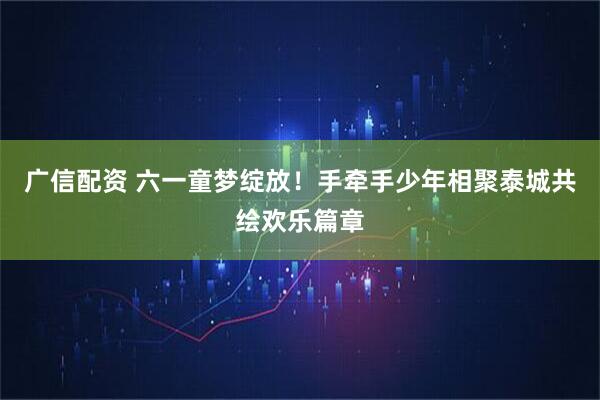 广信配资 六一童梦绽放！手牵手少年相聚泰城共绘欢乐篇章